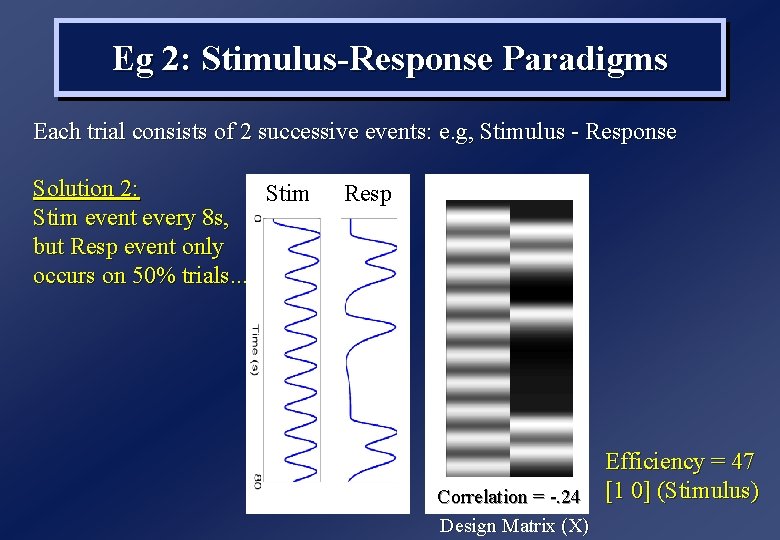 Eg 2: Stimulus-Response Paradigms

Each trial consists of 2 successive events: e.g, Stimulus - Response

Solution 2:
Stim event every 8s, but Resp event only occurs on 50% trials...

Stim Resp

0

Time (s)

80

Correlation = -.24

Design Matrix (X)

Efficiency = 47
[1 0] (Stimulus)